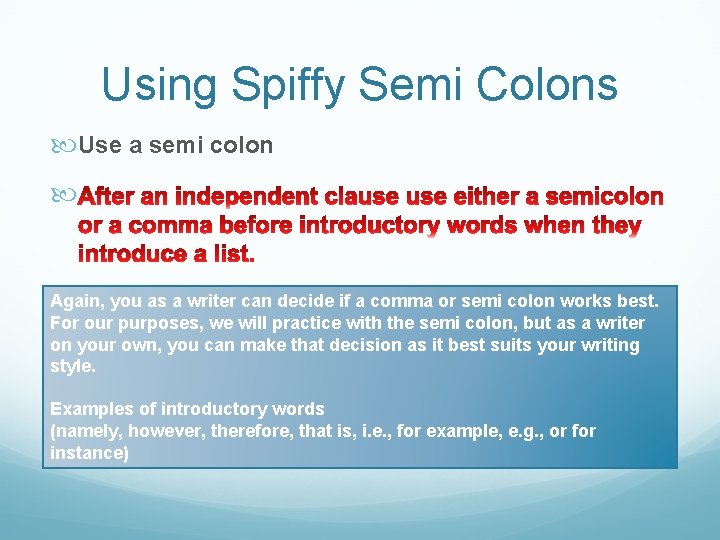 Using Spiffy Semi Colons

Use a semi colon

After an independent clause use either a semicolon or a comma before introductory words when they introduce a list.

Again, you as a writer can decide if a comma or semi colon works best. For our purposes, we will practice with the semi colon, but as a writer on your own, you can make that decision as it best suits your writing style.

Examples of introductory words
(namely, however, therefore, that is, i.e., for example, e.g., or for instance)